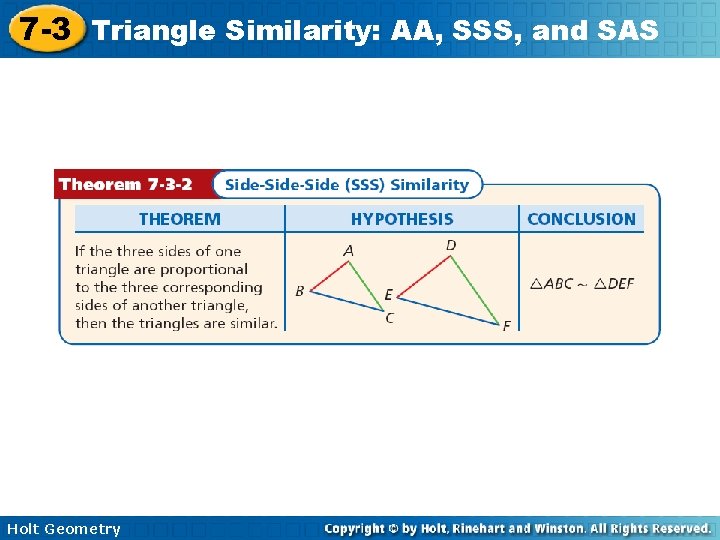 7-3 Triangle Similarity: AA, SSS, and SAS

Theorem 7-3-2 Side-Side-Side (SSS) Similarity

| THEOREM | HYPOTHESIS | CONCLUSION |
|---|---|---|
| If the three sides of one triangle are proportional to the three corresponding sides of another triangle, then the triangles are similar. | A B C D E F | $\triangle ABC \sim \triangle DEF$ |

Holt Geometry

Copyright © by Holt, Rinehart and Winston. All Rights Reserved.